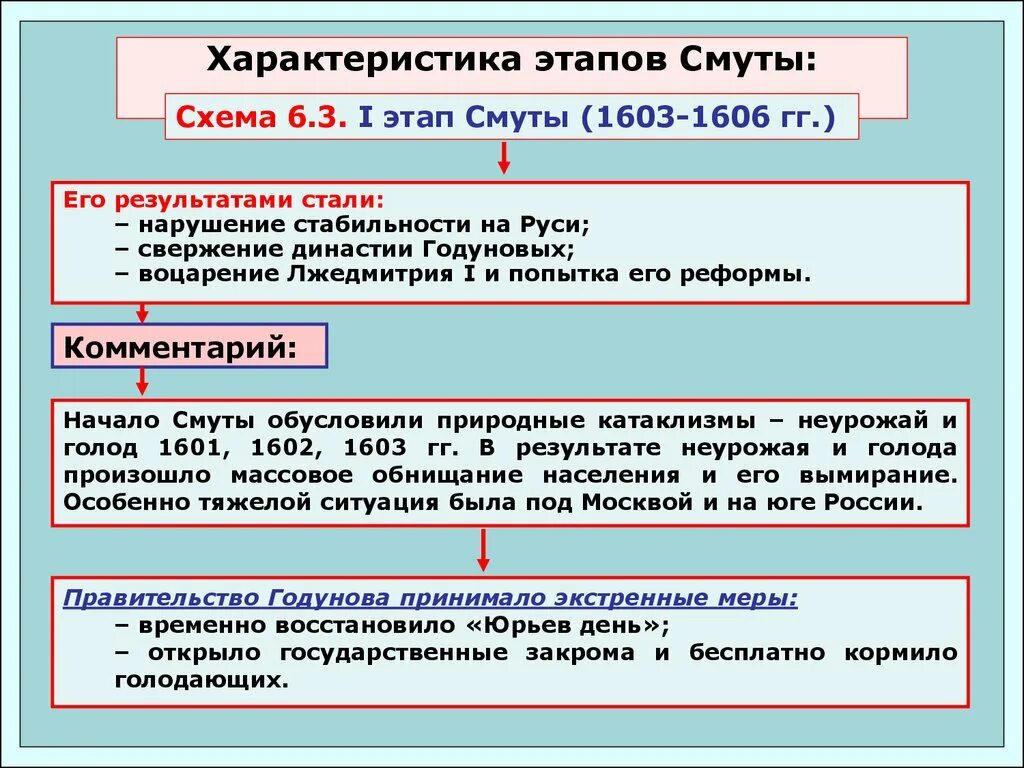 Характеристика этапов Смуты:

Схема 6.3. I этап Смуты (1603-1606 гг.)

Его результатами стали:
– нарушение стабильности на Руси;
– свержение династии Годуновых;
– воцарение Лжедмитрия I и попытка его реформы.

Комментарий:

Начало Смуты обусловили природные катаклизмы – неурожай и голод 1601, 1602, 1603 гг. В результате неурожая и голода произошло массовое обнищание населения и его вымирание. Особенно тяжелой ситуация была под Москвой и на юге России.

Правительство Годунова принимало экстренные меры:
– временно восстановило «Юрьев день»;
– открыло государственные закрома и бесплатно кормило голодающих.